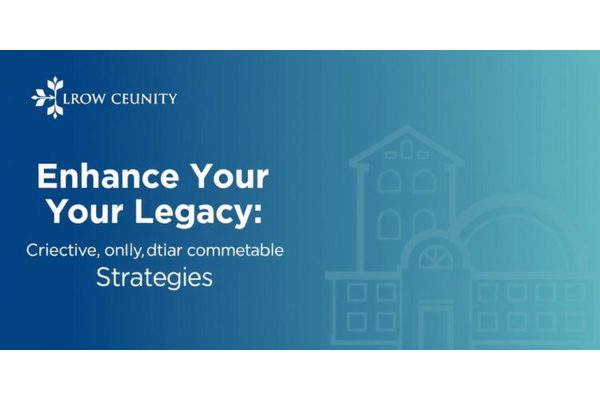 LROW CEUNITY

Enhance Your Your Legacy:

Criective, onlly, dtiar commetable Strategies